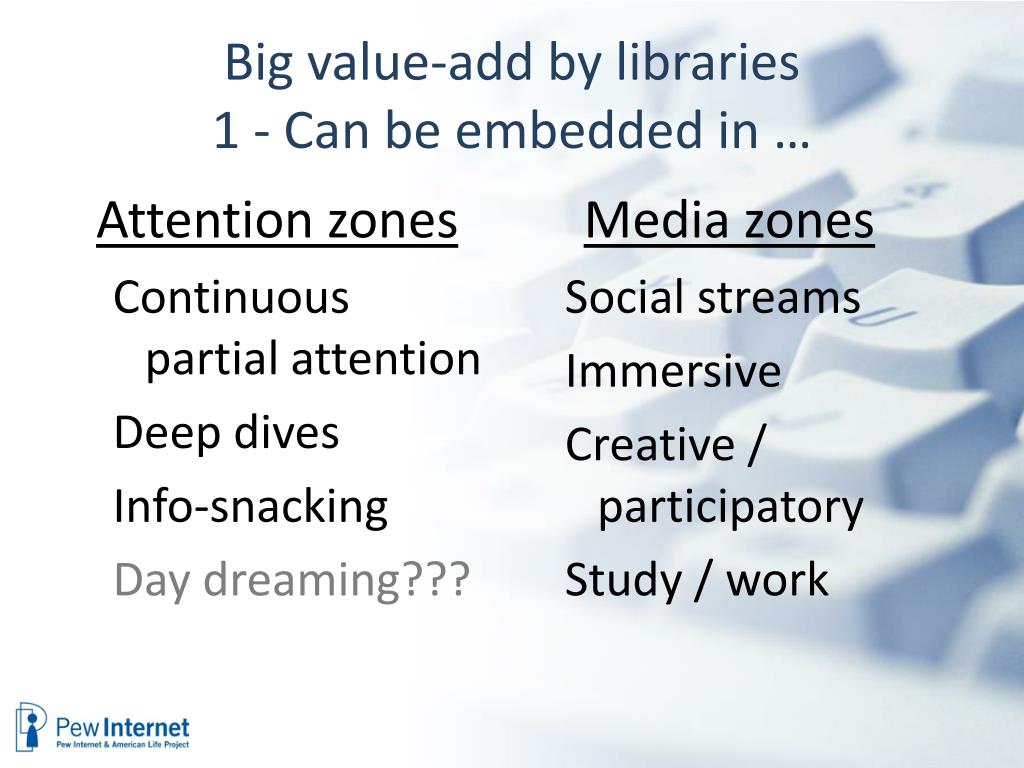 Big value-add by libraries
1 - Can be embedded in …

Attention zones

Continuous partial attention

Deep dives

Info-snacking

Day dreaming???

Media zones

Social streams

Immersive

Creative / participatory

Study / work

Pew Internet
Pew Internet & American Life Project